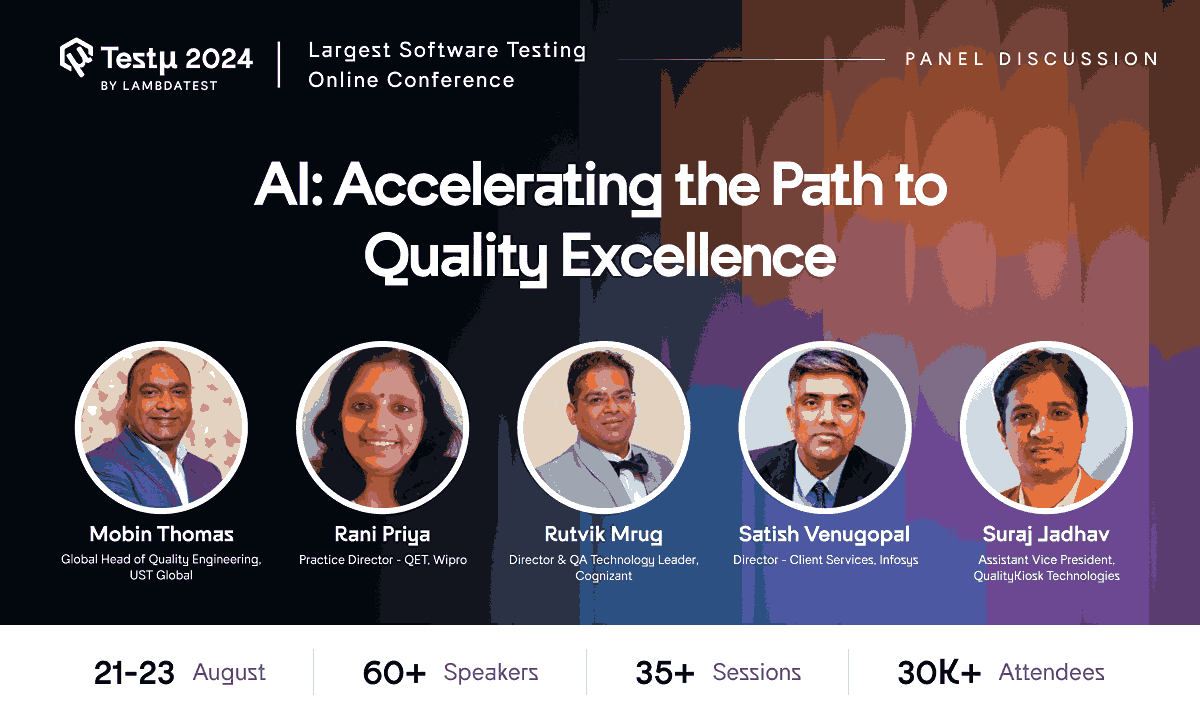 Testμ 2024
BY LAMBDATEST

Largest Software Testing Online Conference

PANEL DISCUSSION

AI: Accelerating the Path to Quality Excellence

Mobin Thomas
Global Head of Quality Engineering, UST Global

Rani Priya
Practice Director - QET, Wipro

Rutvik Mrug
Director & QA Technology Leader, Cognizant

Satish Venugopal
Director - Client Services, Infosys

Suraj Jadhav
Assistant Vice President, QualityKiosk Technologies

21-23 August
60+ Speakers
35+ Sessions
30K+ Attendees